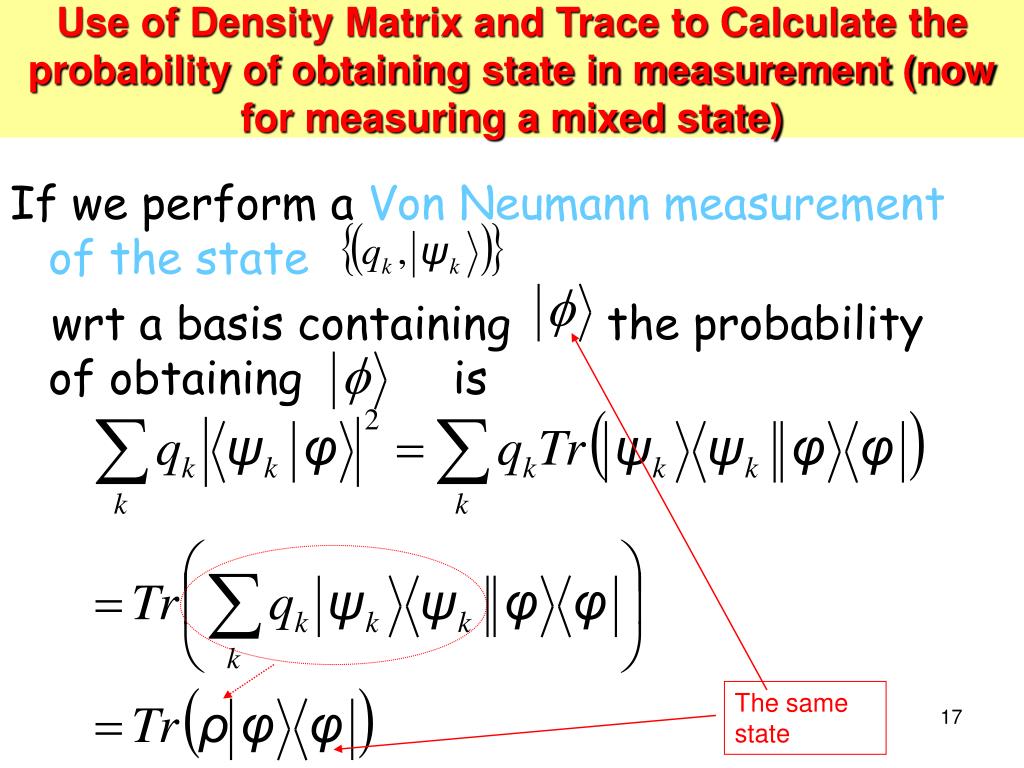 Use of Density Matrix and Trace to Calculate the probability of obtaining state in measurement (now for measuring a mixed state)

If we perform a Von Neumann measurement of the state $\{(q_k, |\psi_k\rangle)\}$

wrt a basis containing $|\phi\rangle$ the probability of obtaining $|\phi\rangle$ is

$\sum_k q_k |\langle\psi_k|\varphi\rangle|^2 = \sum_k q_k Tr(|\psi_k\rangle\langle\psi_k\|\varphi\rangle\langle\varphi|)$

$= Tr\left(\sum_k q_k |\psi_k\rangle\langle\psi_k\|\varphi\rangle\langle\varphi|\right)$

$= Tr(\rho|\varphi\rangle\langle\varphi|)$

The same state

17